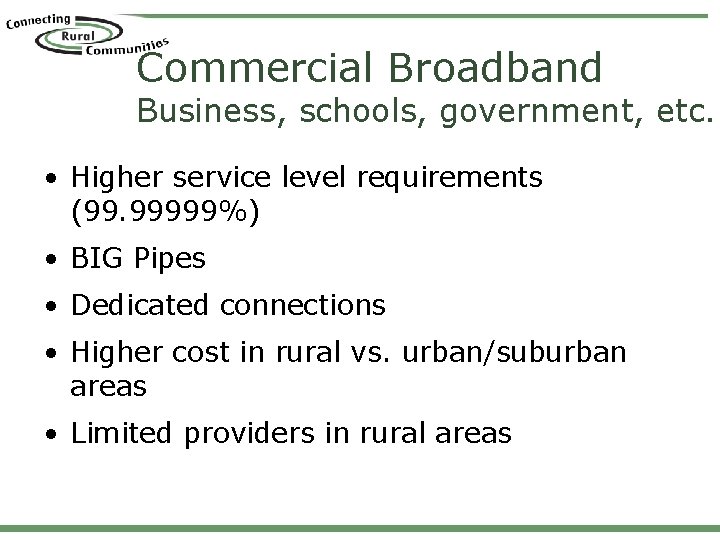 Connecting Rural Communities

Commercial Broadband
Business, schools, government, etc.

• Higher service level requirements (99.99999%)
• BIG Pipes
• Dedicated connections
• Higher cost in rural vs. urban/suburban areas
• Limited providers in rural areas